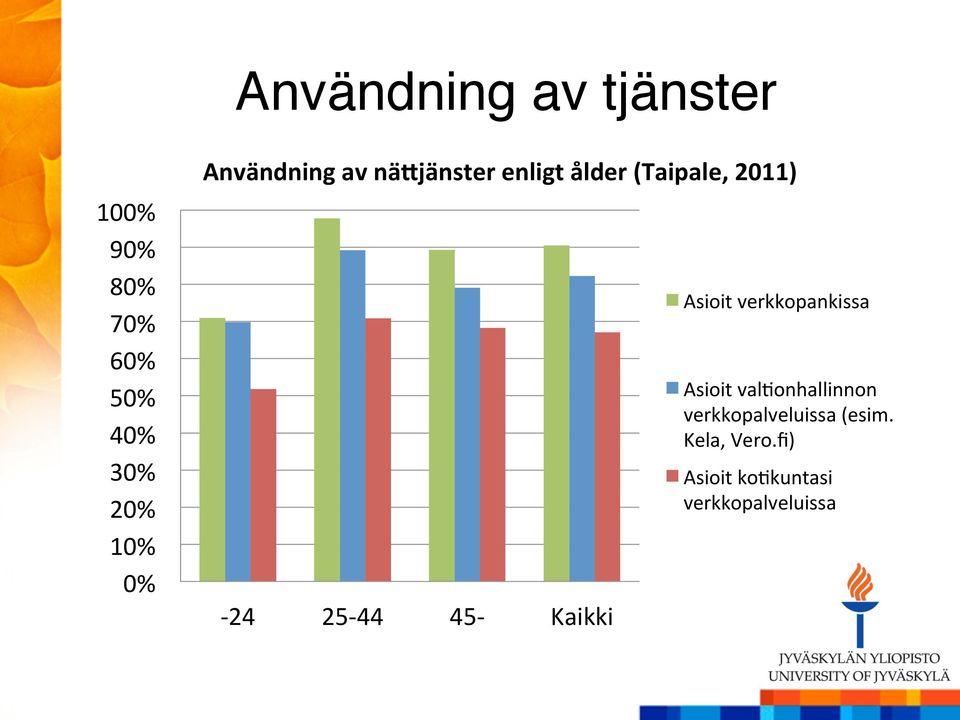 Användning av tjänster

Användning av nättjänster enligt ålder (Taipale, 2011)

100%
90%
80%
70%
60%
50%
40%
30%
20%
10%
0%

-24
25-44
45-
Kaikki

Asioit verkkopankissa

Asioit valtionhallinnon verkkopalveluissa (esim. Kela, Vero.fi)

Asioit kotikuntasi verkkopalveluissa

JYVÄSKYLÄN YLIOPISTO
UNIVERSITY OF JYVÄSKYLÄ